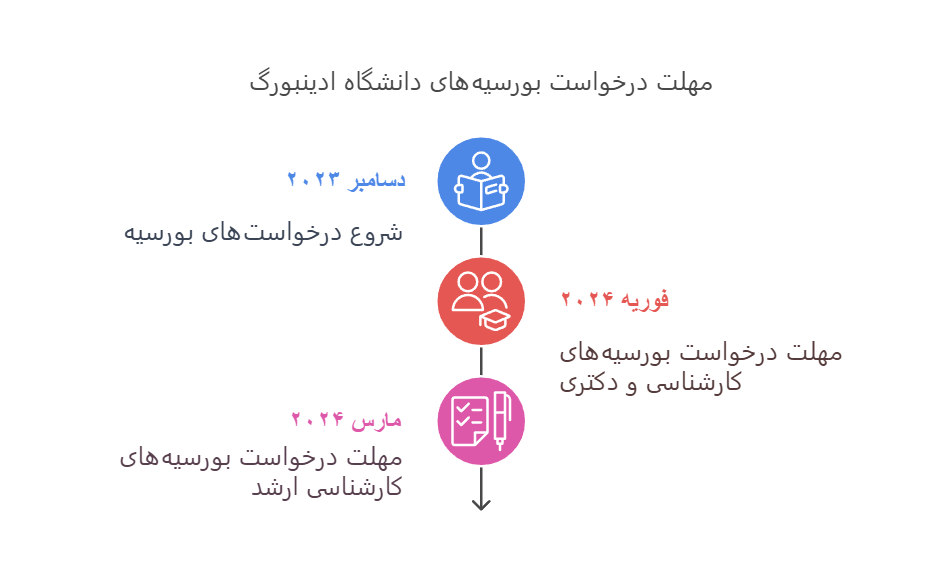 مهلت درخواست بورسیه‌های دانشگاه ادینبورگ

دسامبر ۲۰۲۳

شروع درخواست‌های بورسیه

فوریه ۲۰۲۴

مهلت درخواست بورسیه‌های کارشناسی و دکتری

مارس ۲۰۲۴

مهلت درخواست بورسیه‌های کارشناسی ارشد